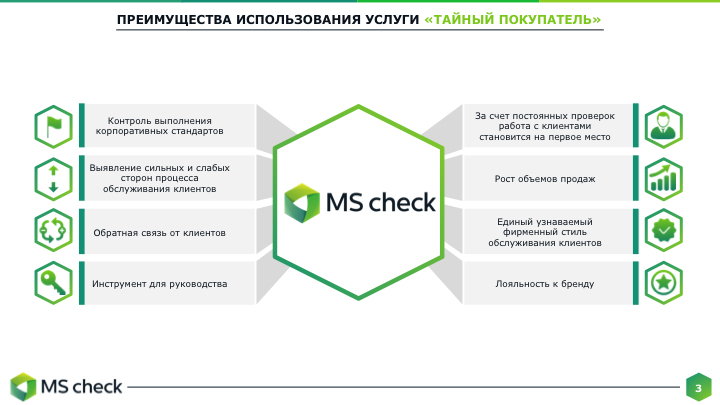 ПРЕИМУЩЕСТВА ИСПОЛЬЗОВАНИЯ УСЛУГИ «ТАЙНЫЙ ПОКУПАТЕЛЬ»

Контроль выполнения корпоративных стандартов

Выявление сильных и слабых сторон процесса обслуживания клиентов

Обратная связь от клиентов

Инструмент для руководства

MS check

За счет постоянных проверок работа с клиентами становится на первое место

Рост объемов продаж

Единый узнаваемый фирменный стиль обслуживания клиентов

Лояльность к бренду

MS check

3